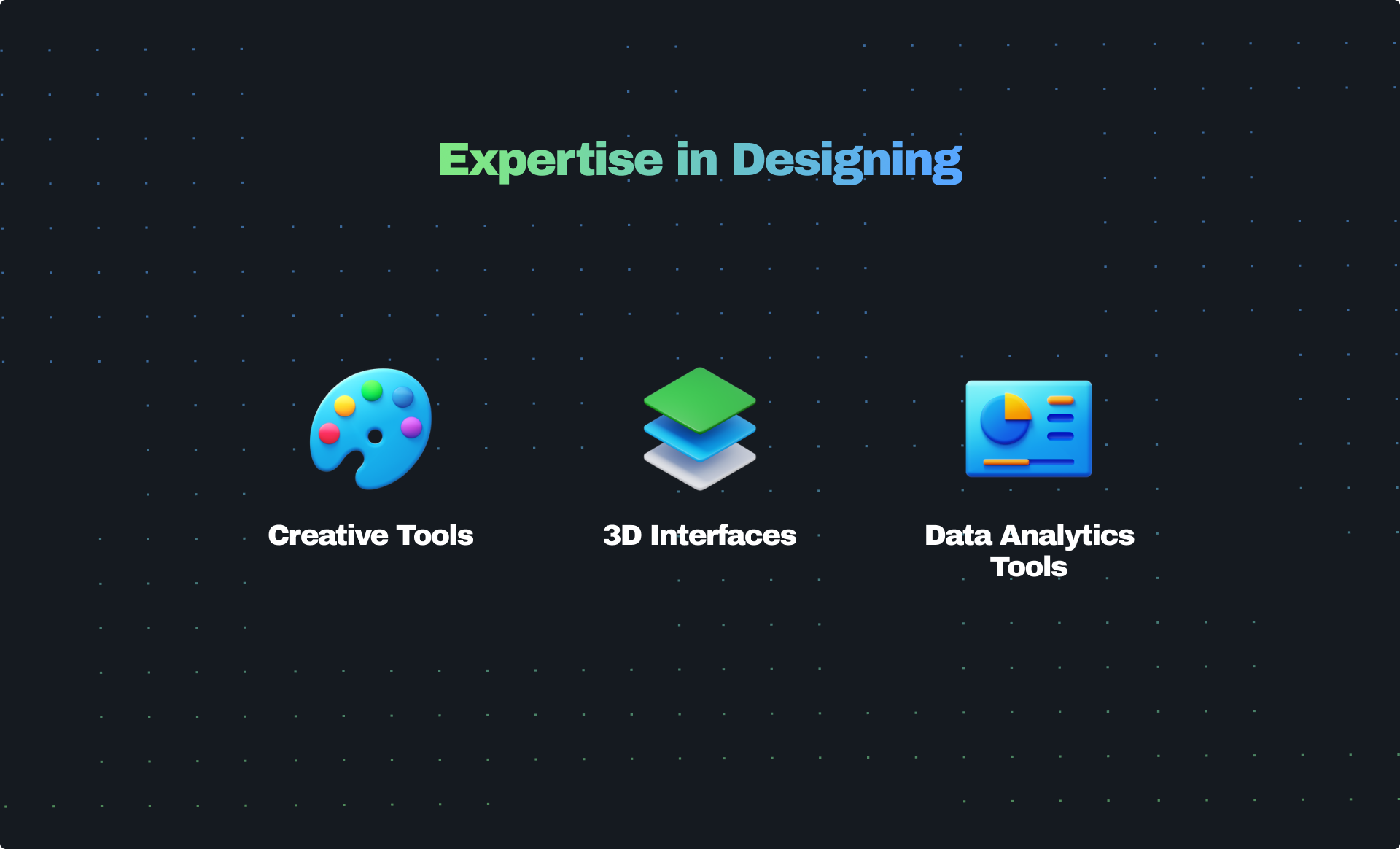 Expertise in Designing

Creative Tools

3D Interfaces

Data Analytics Tools